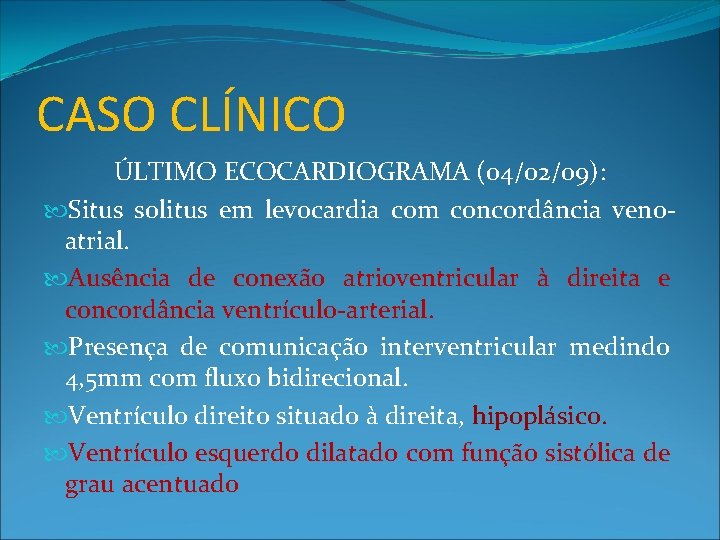 CASO CLÍNICO

ÚLTIMO ECOCARDIOGRAMA (04/02/09):

Situs solitus em levocardia com concordância veno-atrial.

Ausência de conexão atrioventricular à direita e concordância ventrículo-arterial.

Presença de comunicação interventricular medindo 4,5mm com fluxo bidirecional.

Ventrículo direito situado à direita, hipoplásico.

Ventrículo esquerdo dilatado com função sistólica de grau acentuado